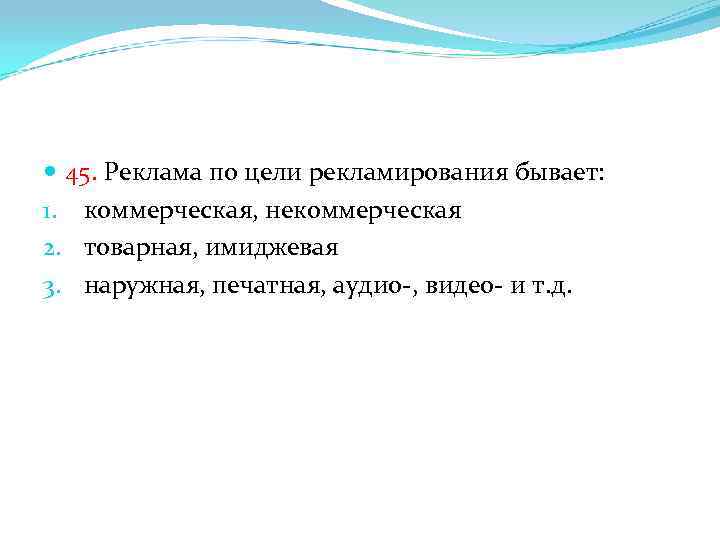 45. Реклама по цели рекламирования бывает:

1. коммерческая, некоммерческая
2. товарная, имиджевая
3. наружная, печатная, аудио-, видео- и т.д.